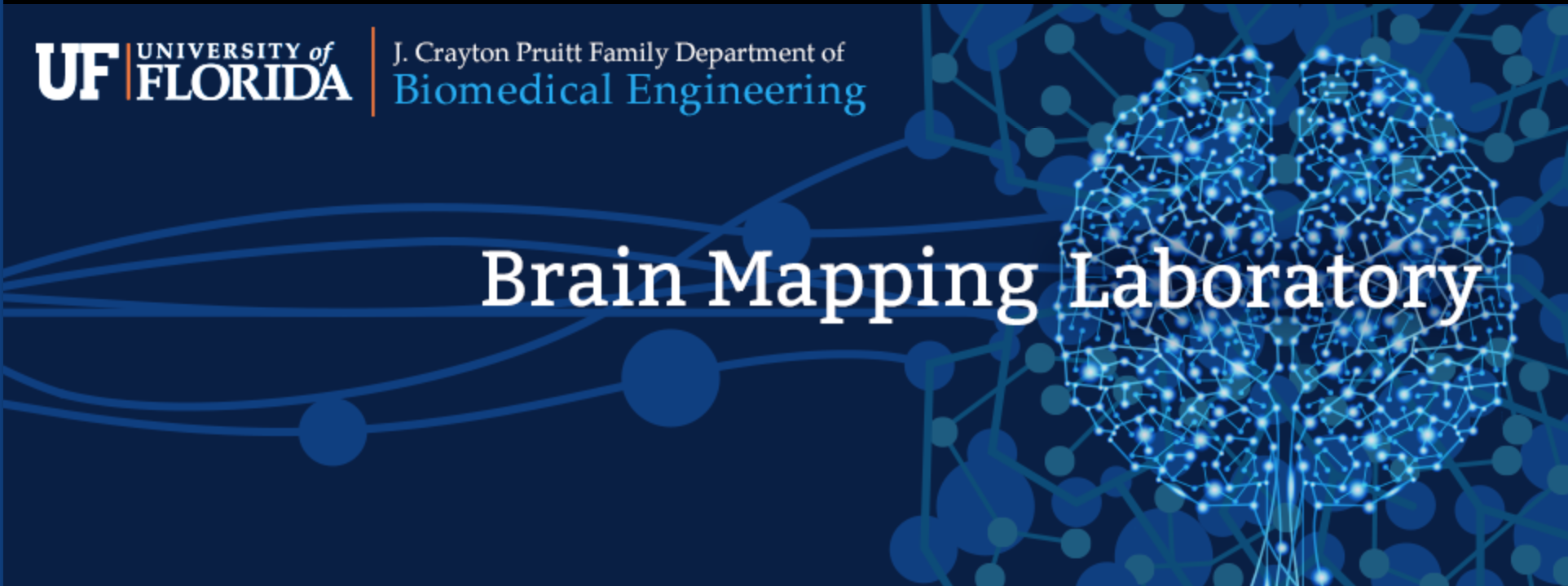 UF UNIVERSITY of FLORIDA

J. Crayton Pruitt Family Department of
Biomedical Engineering

Brain Mapping Laboratory